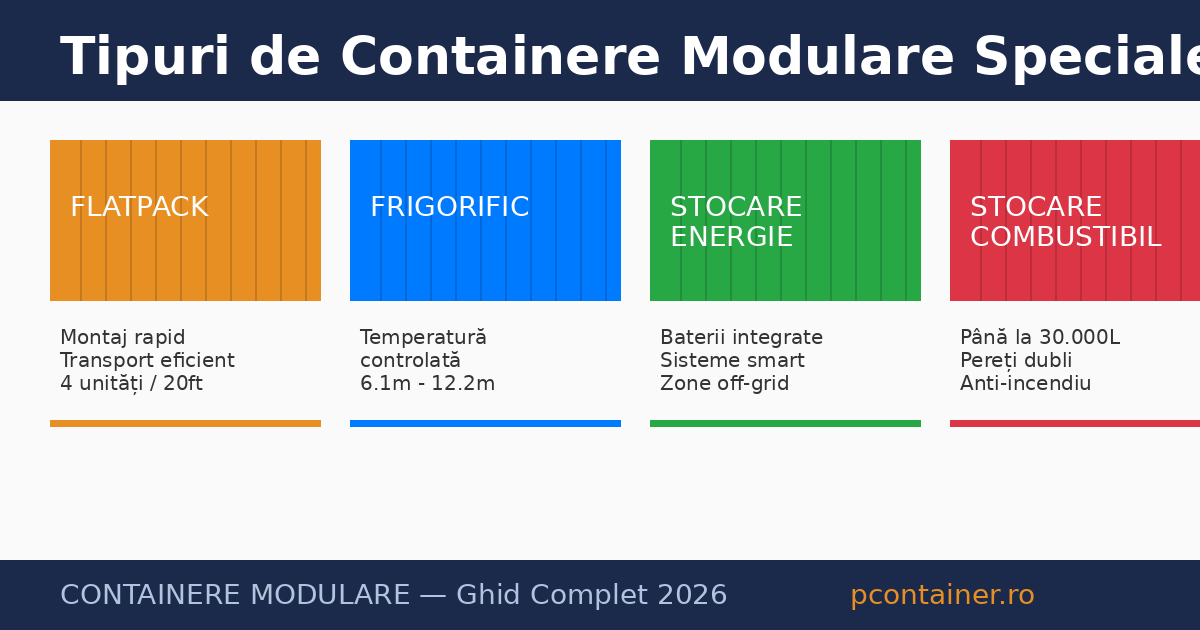 Tipuri de Containere Modulare Speciale

FLATPACK

Montaj rapid
Transport eficient
4 unități / 20ft

FRIGORIFIC

Temperatură controlată
6.1m - 12.2m

STOCARE ENERGIE

Baterii integrate
Sisteme smart
Zone off-grid

STOCARE COMBUSTIBIL

Până la 30.000L
Pereți dubli
Anti-incendiu

CONTAINERE MODULARE — Ghid Complet 2026

pcontainer.ro